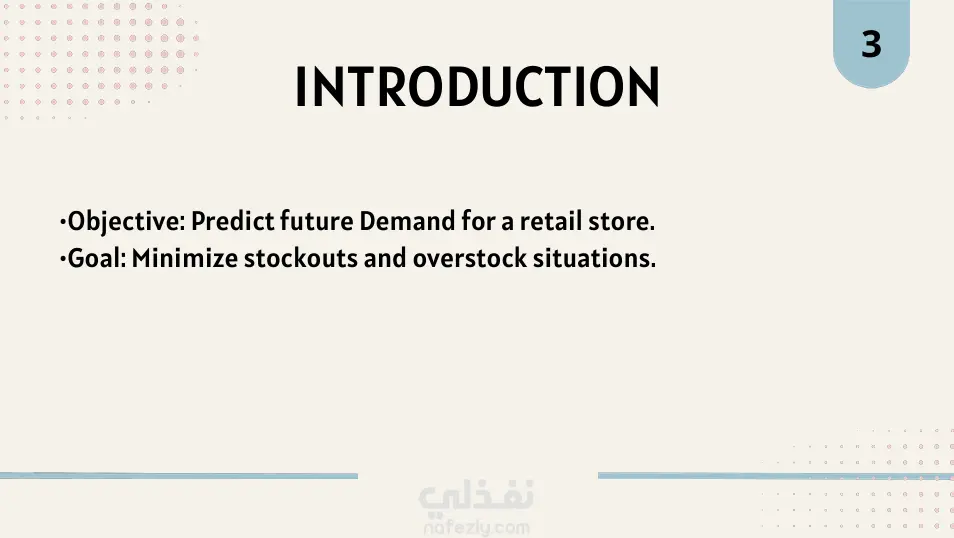 3

INTRODUCTION

•Objective: Predict future Demand for a retail store.
•Goal: Minimize stockouts and overstock situations.

نفذلي
nafezly.com